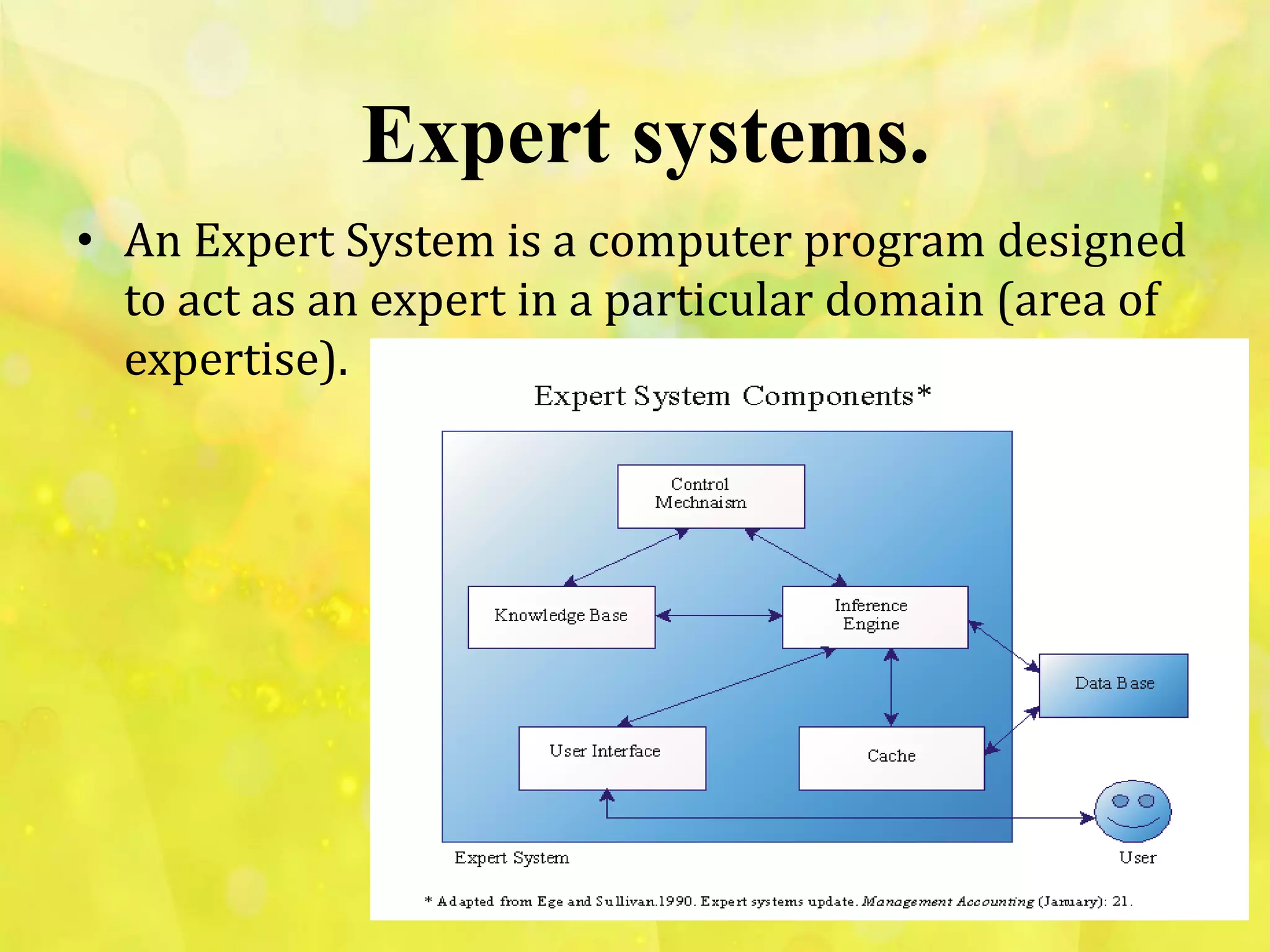 Expert systems.

• An Expert System is a computer program designed to act as an expert in a particular domain (area of expertise).

Expert System Components*

Control Mechnaism

Knowledge Base

Inference Engine

Data Base

User Interface

Cache

Expert System

User

* Adapted from Ege and Sullivan.1990. Expert systems update. Management Accounting (January): 21.